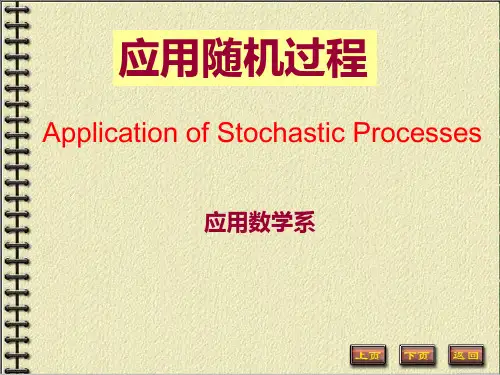 应用随机过程

Application of Stochastic Processes

应用数学系

上页 下页 返回